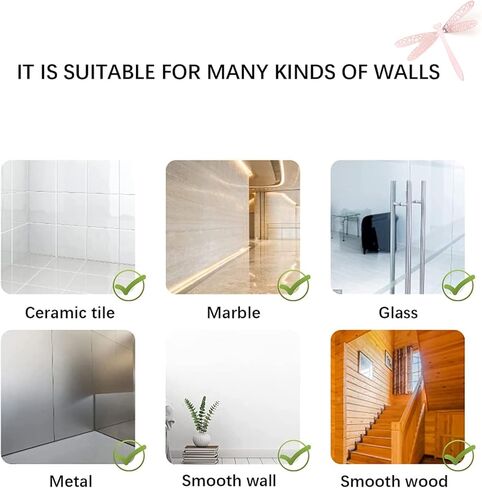 IT IS SUITABLE FOR MANY KINDS OF WALLS

Ceramic tile

Marble

Glass

Metal

Smooth wall

Smooth wood